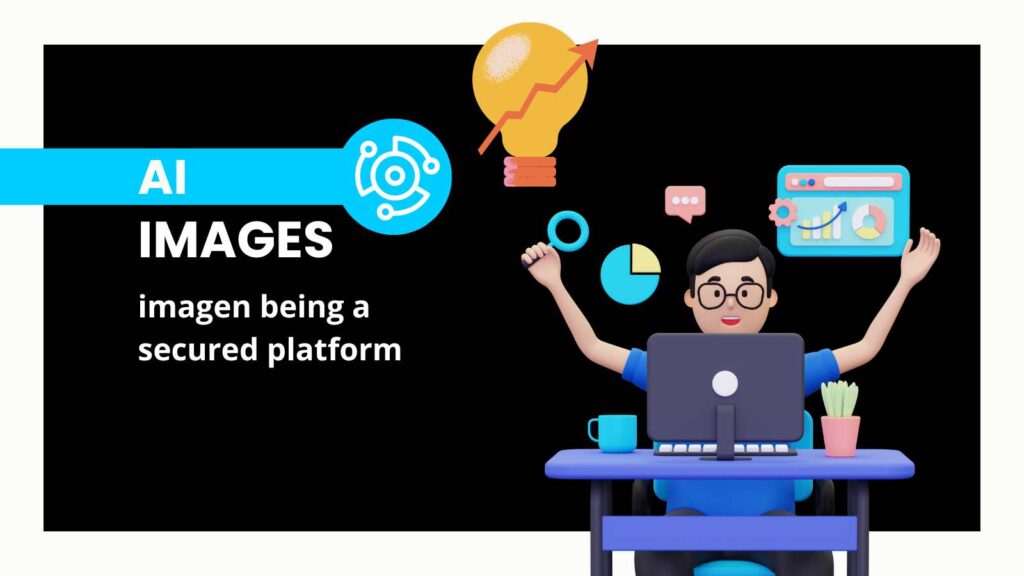 AI
IMAGES

imagen being a secured platform